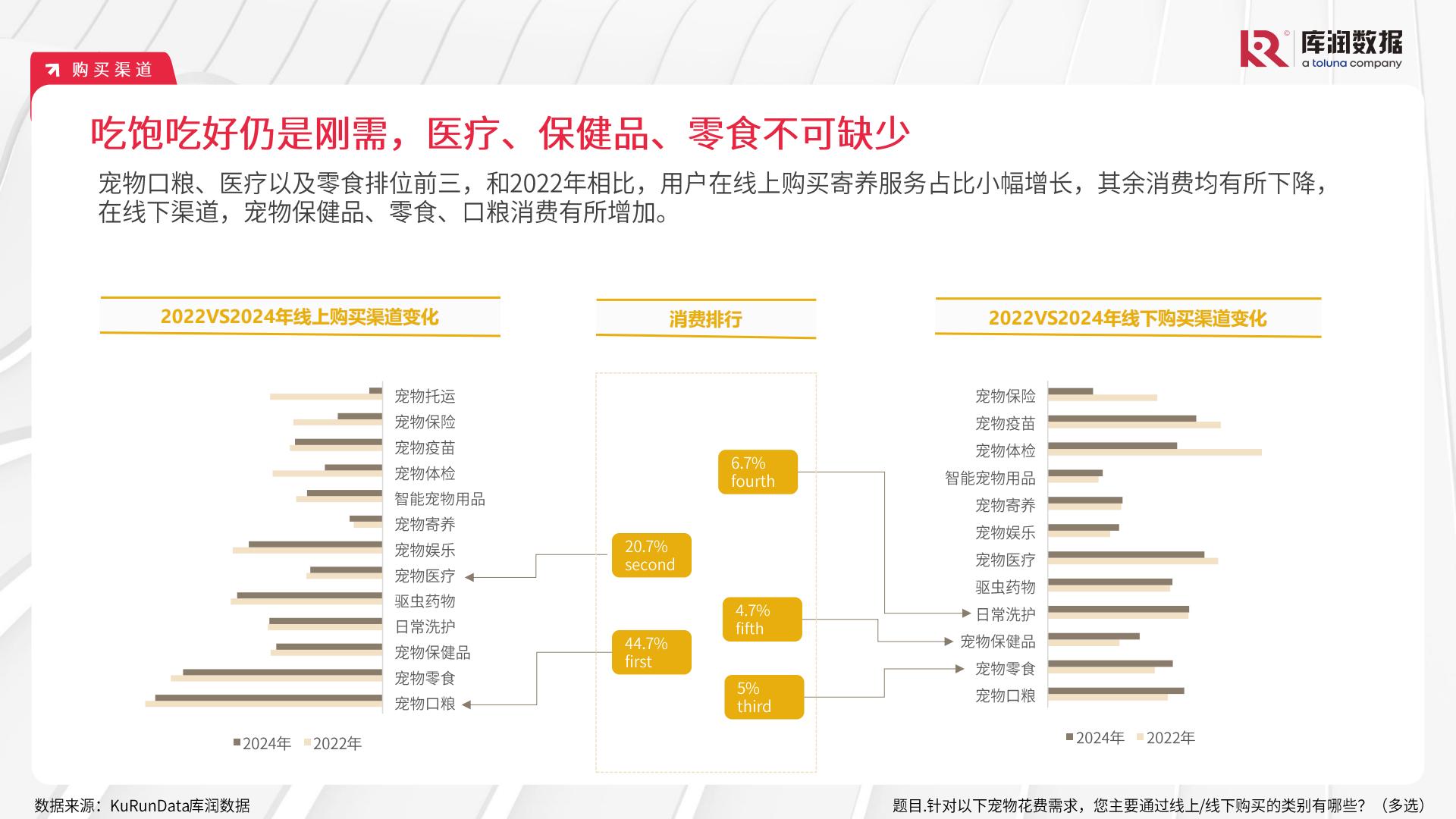 购买渠道

库润数据
a toluna company

吃饱吃好仍是刚需，医疗、保健品、零食不可缺少

宠物口粮、医疗以及零食排位前三，和2022年相比，用户在线上购买寄养服务占比小幅增长，其余消费均有所下降，在线下渠道，宠物保健品、零食、口粮消费有所增加。

2022VS2024年线上购买渠道变化

宠物托运
宠物保险
宠物疫苗
宠物体检
智能宠物用品
宠物寄养
宠物娱乐
宠物医疗
驱虫药物
日常洗护
宠物保健品
宠物零食
宠物口粮

2024年 2022年

消费排行

6.7%
fourth

20.7%
second

4.7%
fifth

44.7%
first

5%
third

2022VS2024年线下购买渠道变化

宠物保险
宠物疫苗
宠物体检
智能宠物用品
宠物寄养
宠物娱乐
宠物医疗
驱虫药物
日常洗护
宠物保健品
宠物零食
宠物口粮

2024年 2022年

数据来源：KuRunData库润数据

题目.针对以下宠物花费需求，您主要通过线上/线下购买的类别有哪些？（多选）